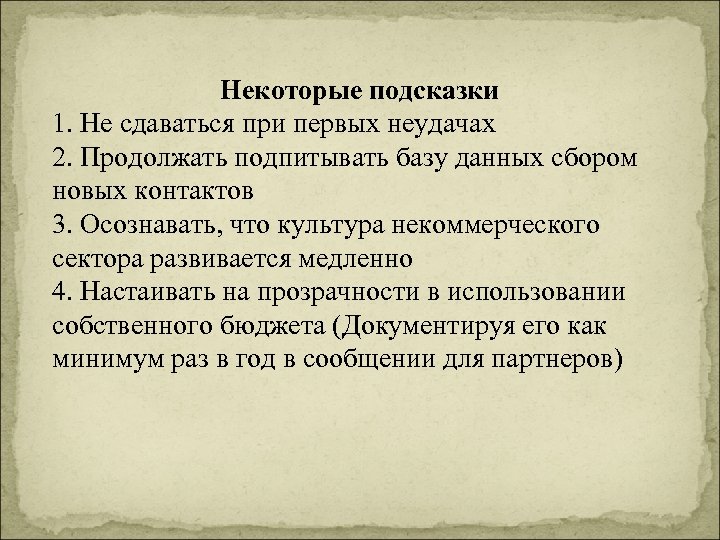 Некоторые подсказки

1. Не сдаваться при первых неудачах
2. Продолжать подпитывать базу данных сбором новых контактов
3. Осознавать, что культура некоммерческого сектора развивается медленно
4. Настаивать на прозрачности в использовании собственного бюджета (Документируя его как минимум раз в год в сообщении для партнеров)